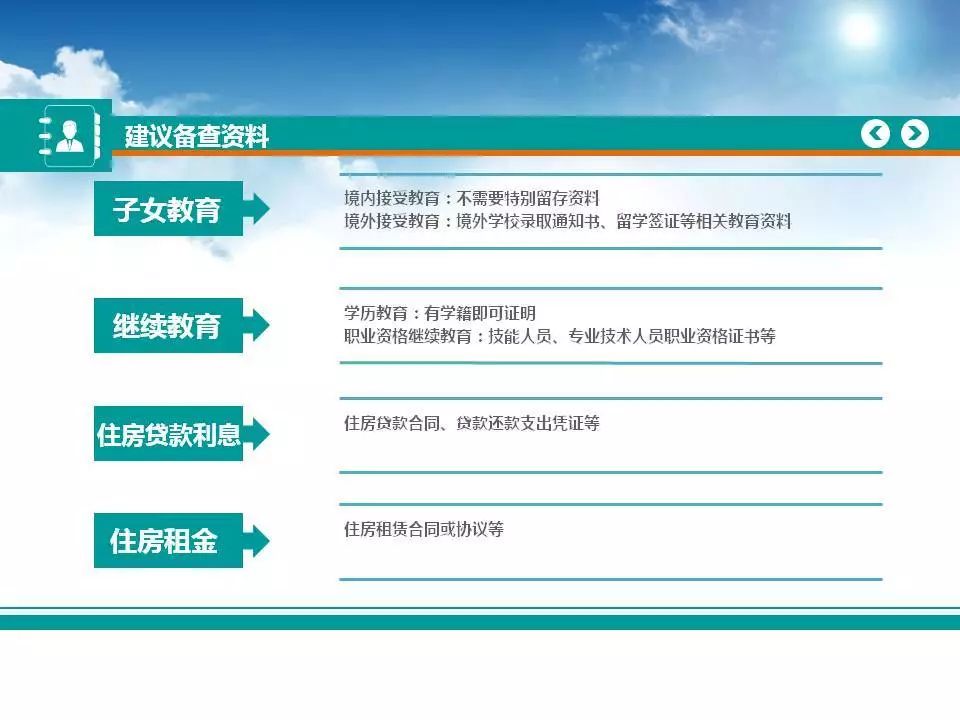 建议备查资料

子女教育

境内接受教育：不需要特别留存资料
境外接受教育：境外学校录取通知书、留学签证等相关教育资料

继续教育

学历教育：有学籍即可证明
职业资格继续教育：技能人员、专业技术人员职业资格证书等

住房贷款利息

住房贷款合同、贷款还款支出凭证等

住房租金

住房租赁合同或协议等